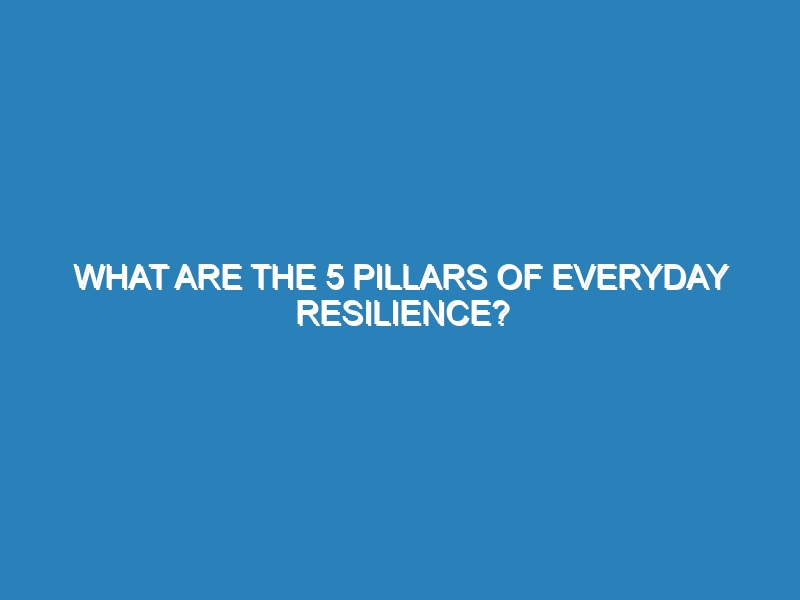 WHAT ARE THE 5 PILLARS OF EVERYDAY RESILIENCE?